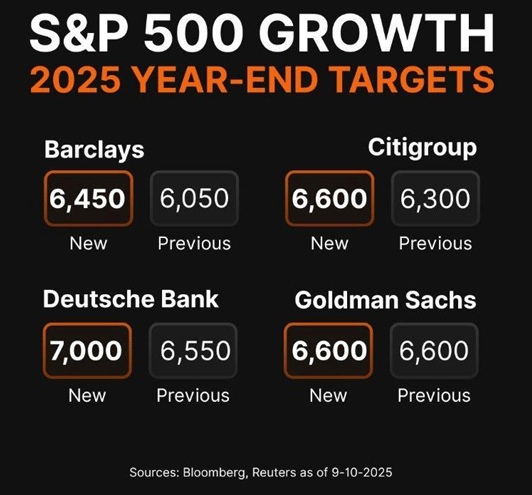 S&P 500 GROWTH
2025 YEAR-END TARGETS

Barclays
6,450
New
6,050
Previous

Citigroup
6,600
New
6,300
Previous

Deutsche Bank
7,000
New
6,550
Previous

Goldman Sachs
6,600
New
6,600
Previous

Sources: Bloomberg, Reuters as of 9-10-2025